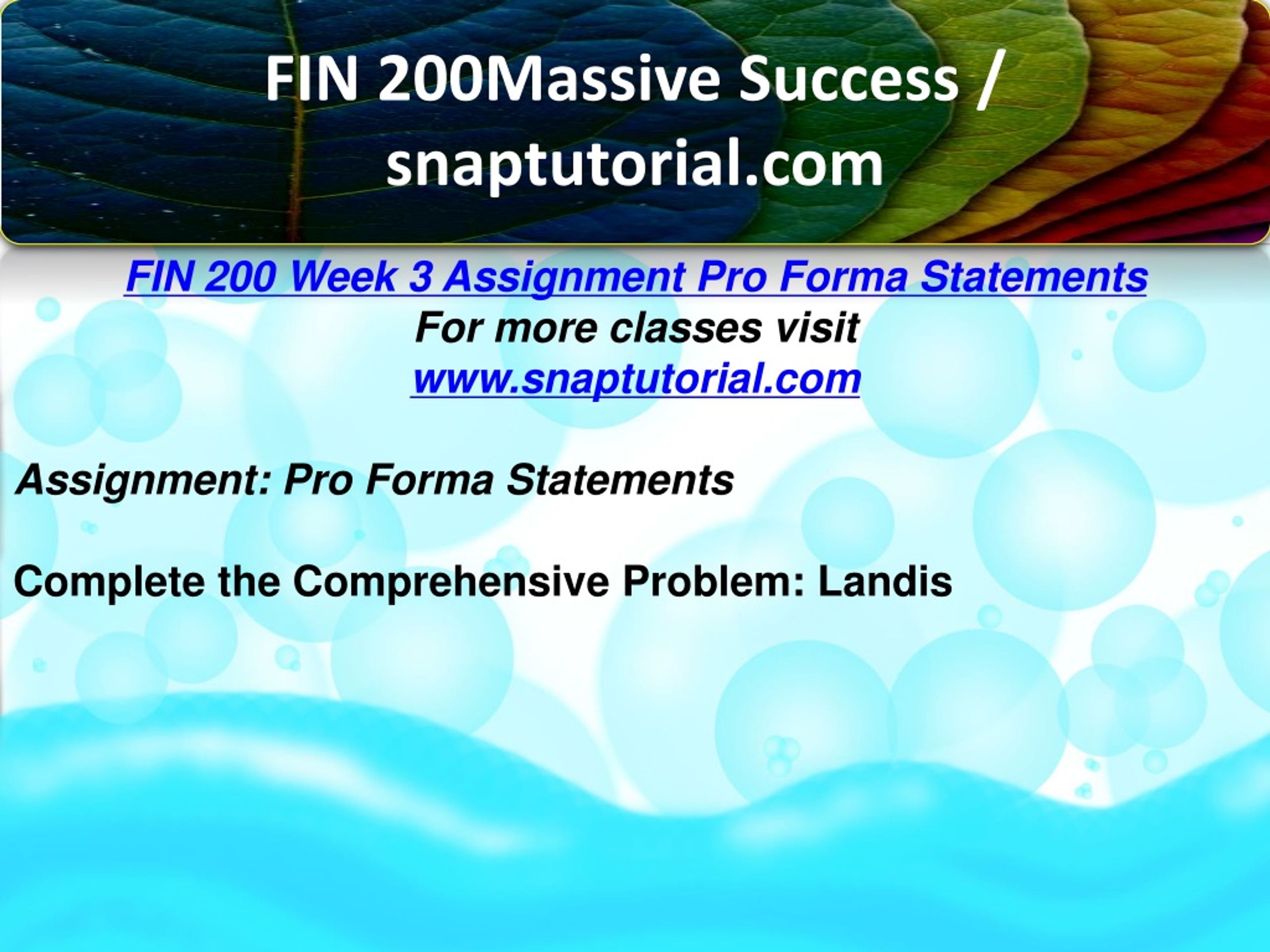 FIN 200Massive Success / snaptutorial.com

FIN 200 Week 3 Assignment Pro Forma Statements
For more classes visit
www.snaptutorial.com

Assignment: Pro Forma Statements

Complete the Comprehensive Problem: Landis